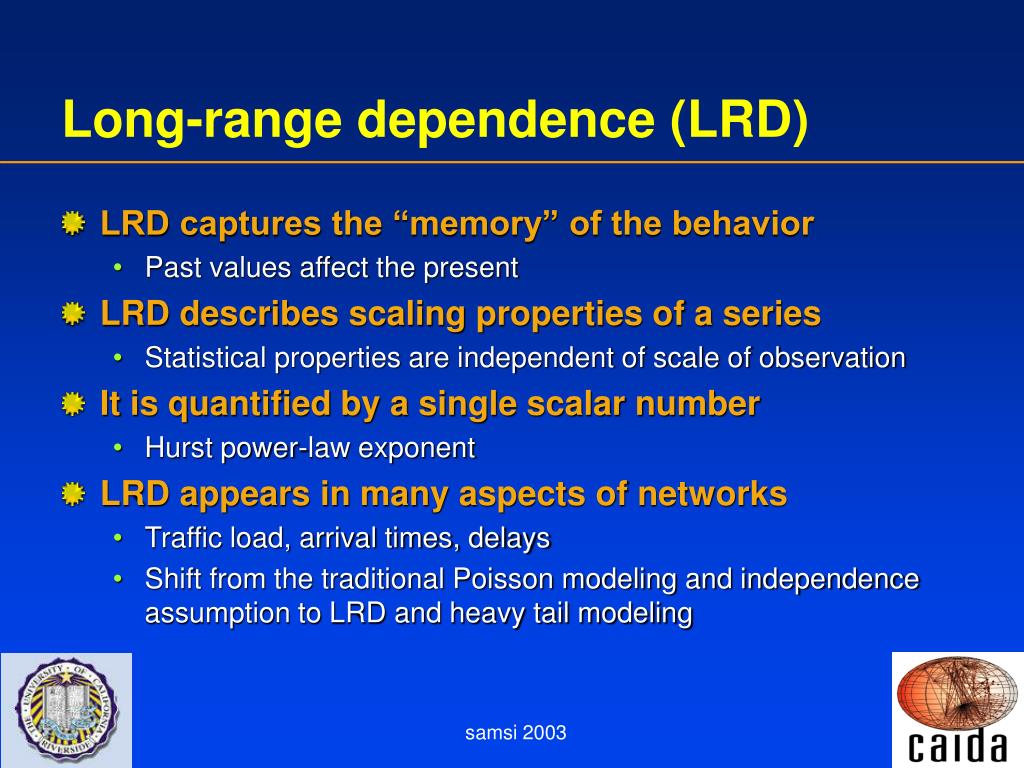 Long-range dependence (LRD)

LRD captures the “memory” of the behavior
• Past values affect the present

LRD describes scaling properties of a series
• Statistical properties are independent of scale of observation

It is quantified by a single scalar number
• Hurst power-law exponent

LRD appears in many aspects of networks
• Traffic load, arrival times, delays
• Shift from the traditional Poisson modeling and independence assumption to LRD and heavy tail modeling

UNIVERSITY OF CALIFORNIA RIVERSIDE

samsi 2003

caida